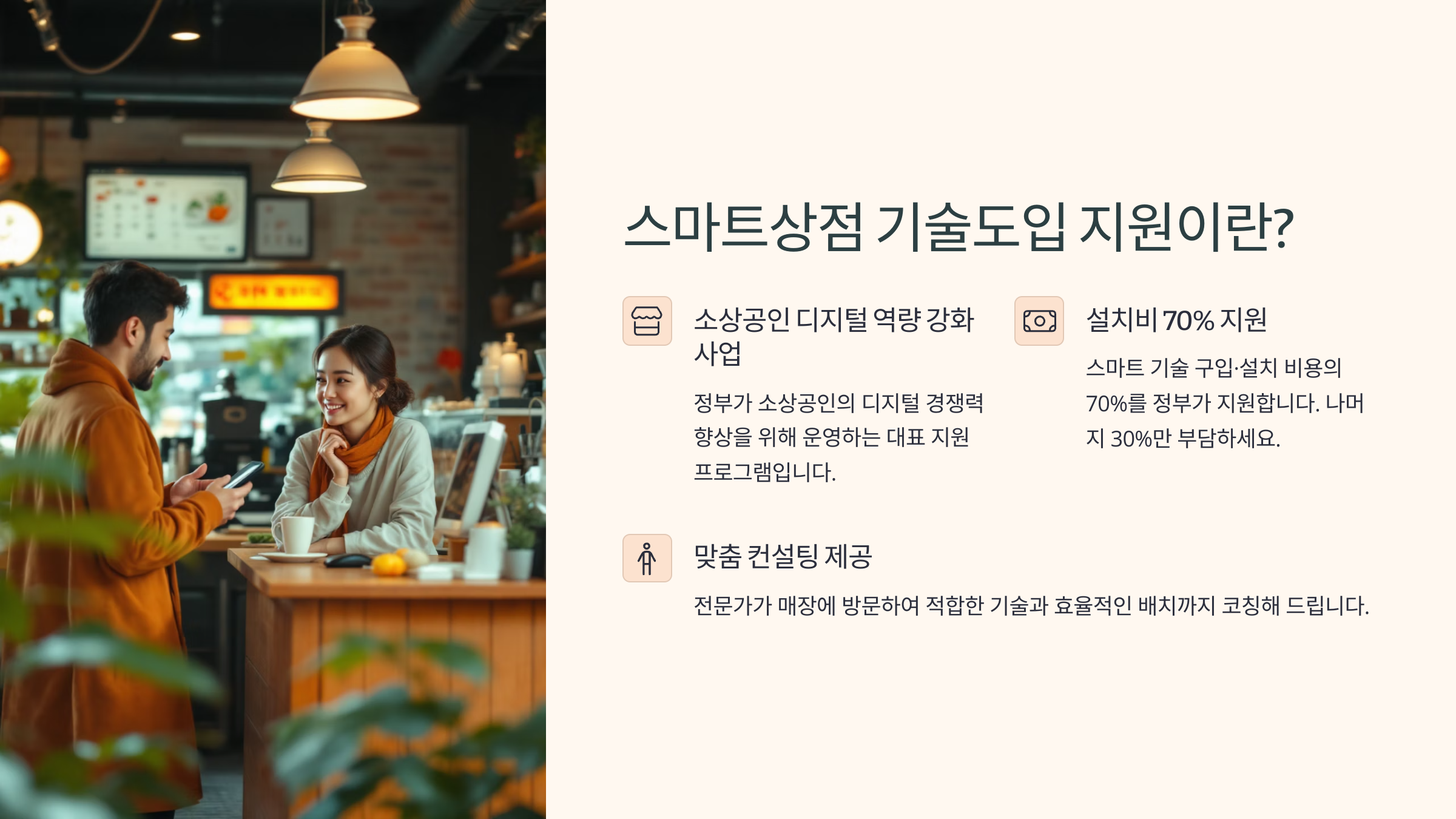 스마트상점 기술도입 지원이란?

소상공인 디지털 역량 강화 사업

정부가 소상공인의 디지털 경쟁력 향상을 위해 운영하는 대표 지원 프로그램입니다.

설치비 70% 지원

스마트 기술 구입·설치 비용의 70%를 정부가 지원합니다. 나머지 30%만 부담하세요.

맞춤 컨설팅 제공

전문가가 매장에 방문하여 적합한 기술과 효율적인 배치까지 코칭해 드립니다.